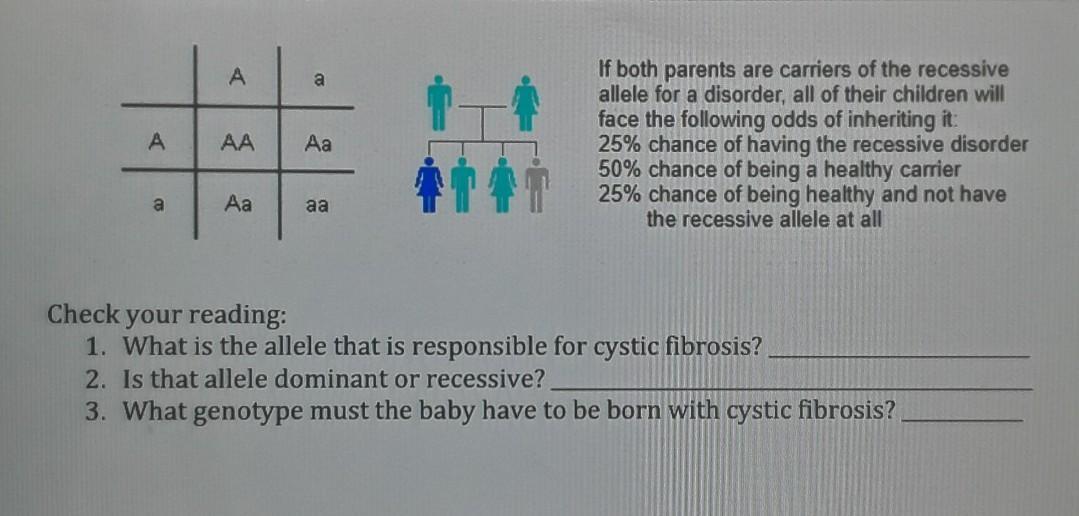 |   | A | a |
|---|---|---|
| A | AA | Aa |
| a | Aa | aa |

If both parents are carriers of the recessive allele for a disorder, all of their children will face the following odds of inheriting it:
25% chance of having the recessive disorder
50% chance of being a healthy carrier
25% chance of being healthy and not have the recessive allele at all

Check your reading:
1. What is the allele that is responsible for cystic fibrosis? ____________
2. Is that allele dominant or recessive? ____________
3. What genotype must the baby have to be born with cystic fibrosis? ____________